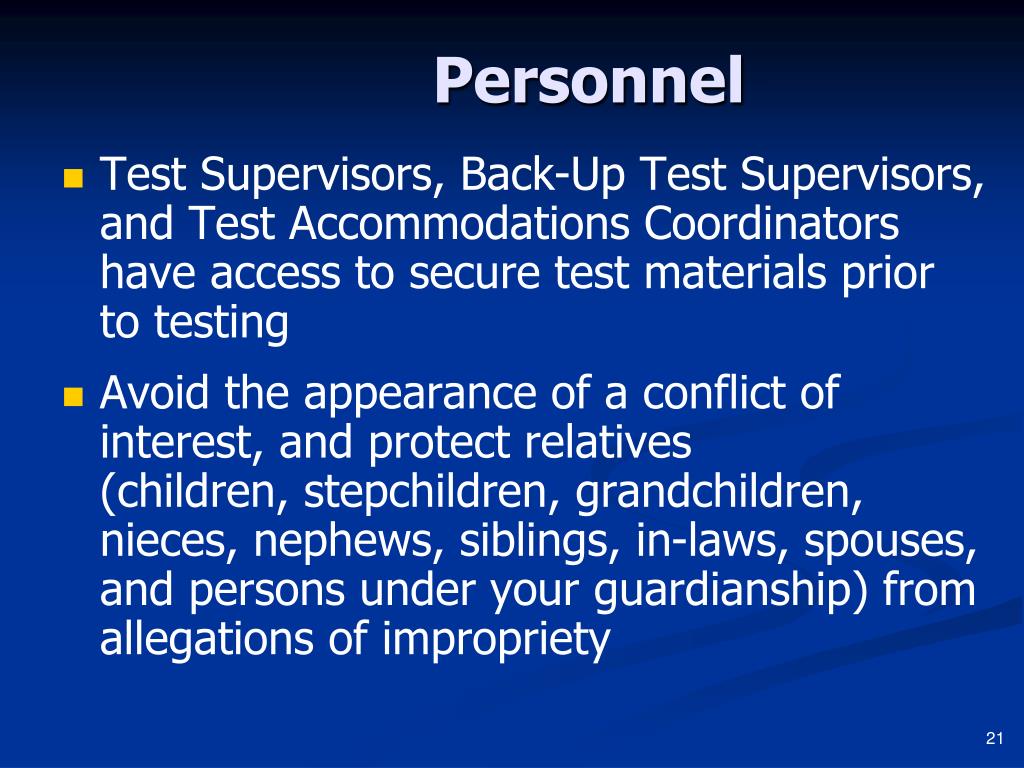 Personnel

- Test Supervisors, Back-Up Test Supervisors, and Test Accommodations Coordinators have access to secure test materials prior to testing
- Avoid the appearance of a conflict of interest, and protect relatives (children, stepchildren, grandchildren, nieces, nephews, siblings, in-laws, spouses, and persons under your guardianship) from allegations of impropriety

21